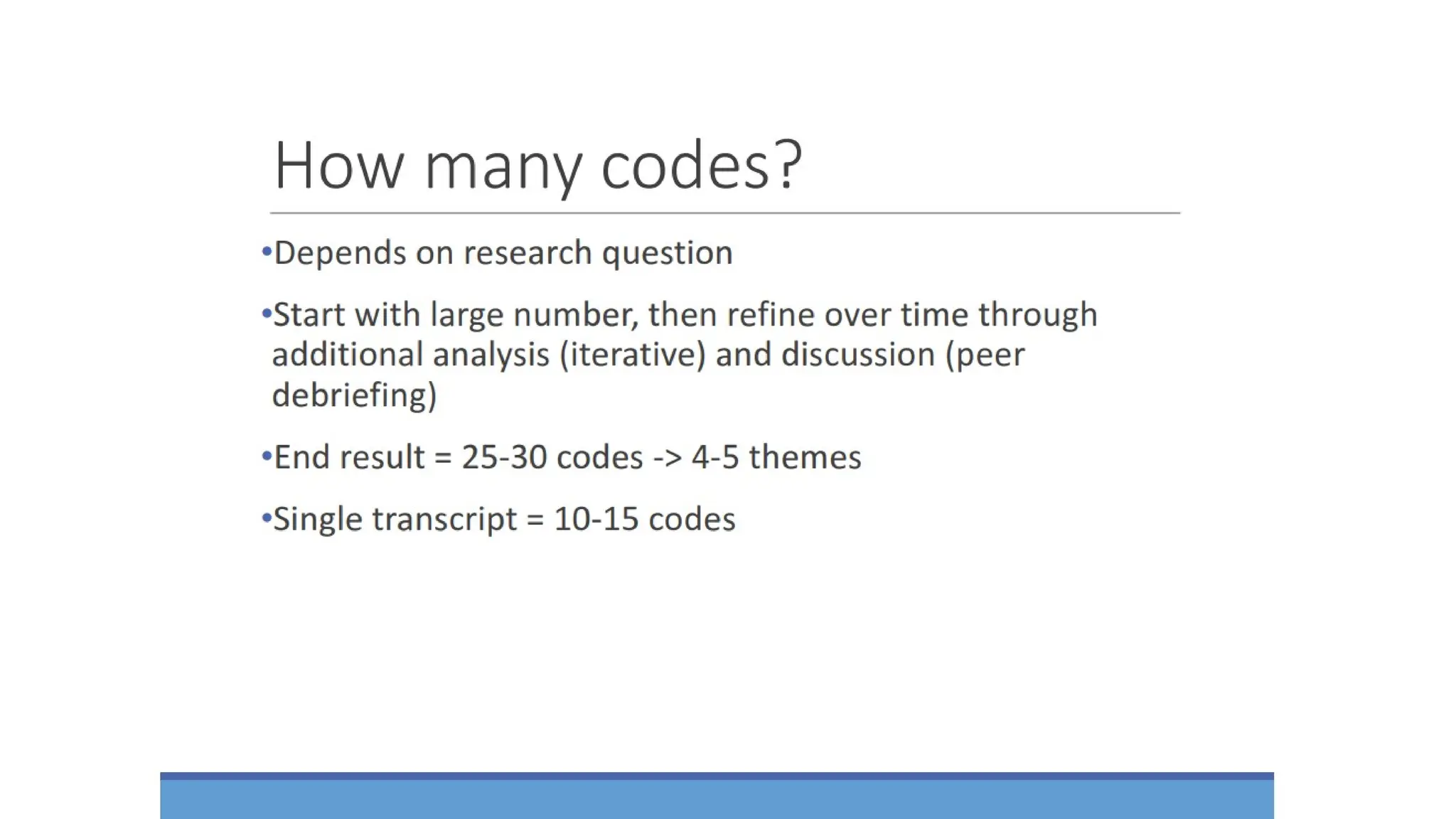 How many codes?

•Depends on research question

•Start with large number, then refine over time through additional analysis (iterative) and discussion (peer debriefing)

•End result = 25-30 codes -> 4-5 themes

•Single transcript = 10-15 codes